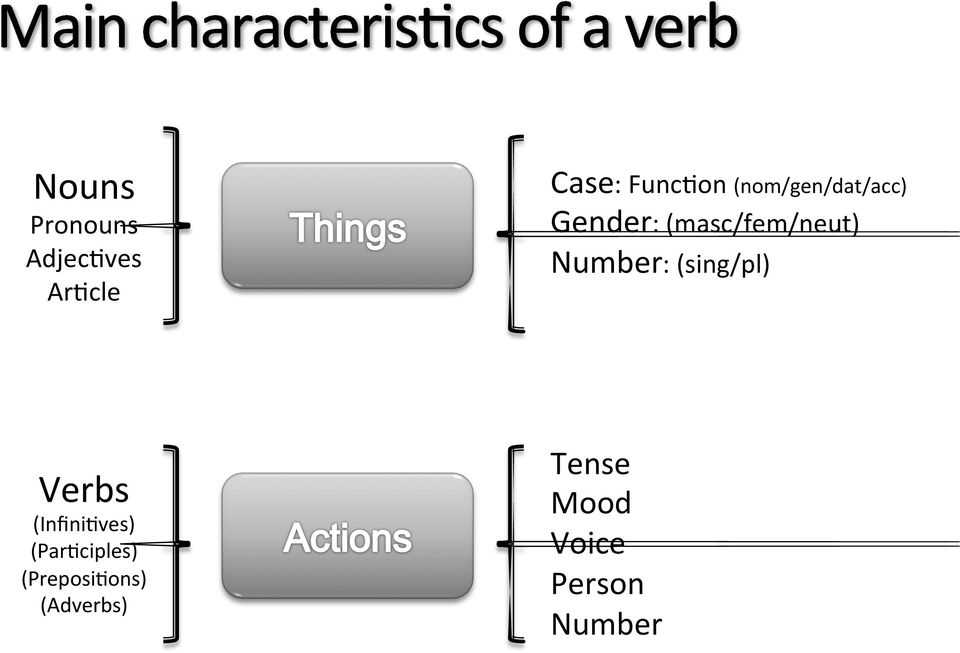 Main characteristics of a verb

Nouns
Pronouns
Adjectives
Article

Things

Case: Function (nom/gen/dat/acc)
Gender: (masc/fem/neut)
Number: (sing/pl)

Verbs
(Infinitives)
(Participles)
(Prepositions)
(Adverbs)

Actions

Tense
Mood
Voice
Person
Number